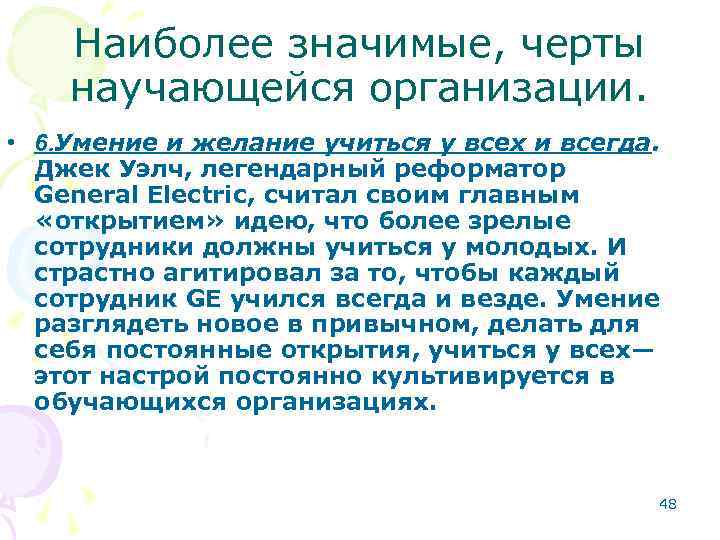 Наиболее значимые, черты научающейся организации.

• 6.Умение и желание учиться у всех и всегда. Джек Уэлч, легендарный реформатор General Electric, считал своим главным «открытием» идею, что более зрелые сотрудники должны учиться у молодых. И страстно агитировал за то, чтобы каждый сотрудник GE учился всегда и везде. Умение разглядеть новое в привычном, делать для себя постоянные открытия, учиться у всех— этот настрой постоянно культивируется в обучающихся организациях.

48